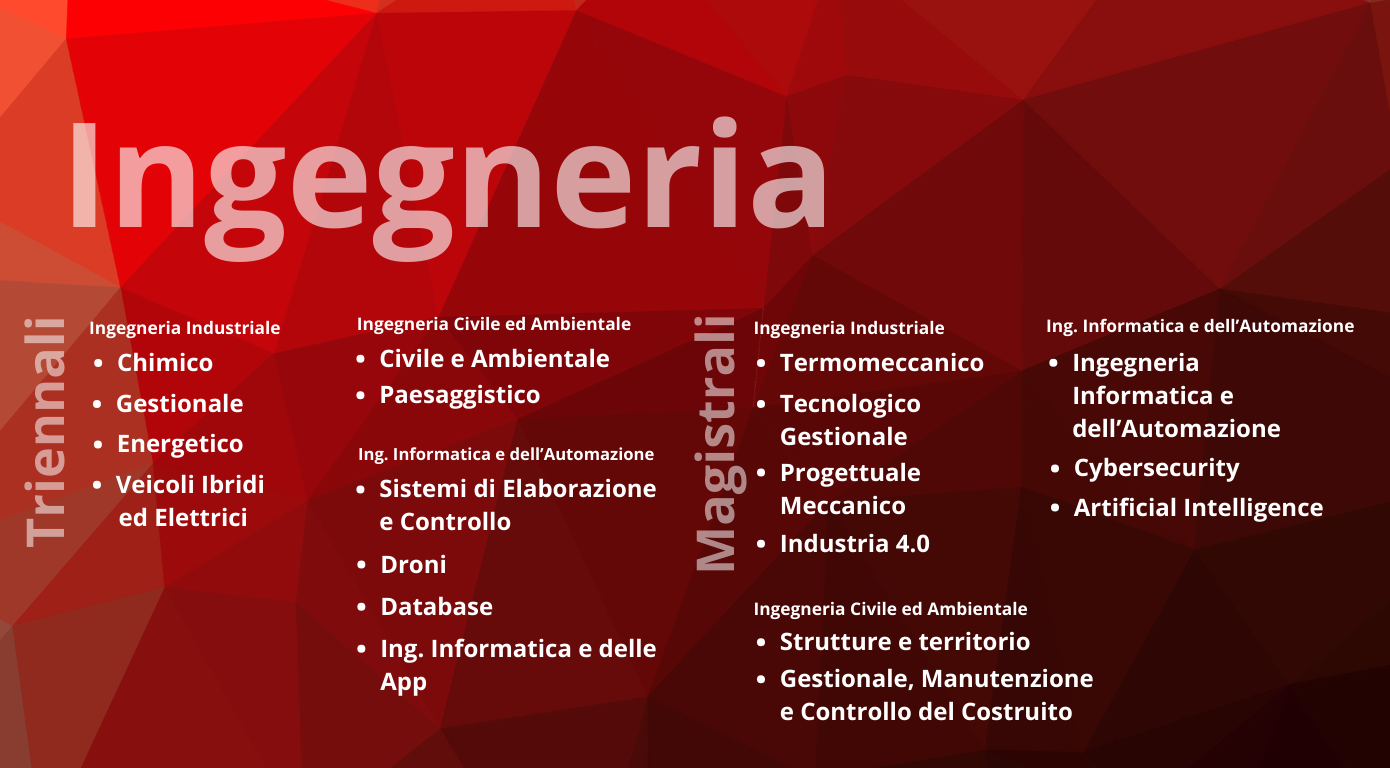 Ingegneria

Triennali

Ingegneria Industriale
- Chimico
- Gestionale
- Energetico
- Veicoli Ibridi ed Elettrici

Ingegneria Civile ed Ambientale
- Civile e Ambientale
- Paesaggistico

Ing. Informatica e dell'Automazione
- Sistemi di Elaborazione e Controllo
- Droni
- Database
- Ing. Informatica e delle App

Magistrali

Ingegneria Industriale
- Termomeccanico
- Tecnologico Gestionale
- Progettuale Meccanico
- Industria 4.0

Ingegneria Civile ed Ambientale
- Strutture e territorio
- Gestionale, Manutenzione e Controllo del Costruito

Ing. Informatica e dell'Automazione
- Ingegneria Informatica e dell'Automazione
- Cybersecurity
- Artificial Intelligence